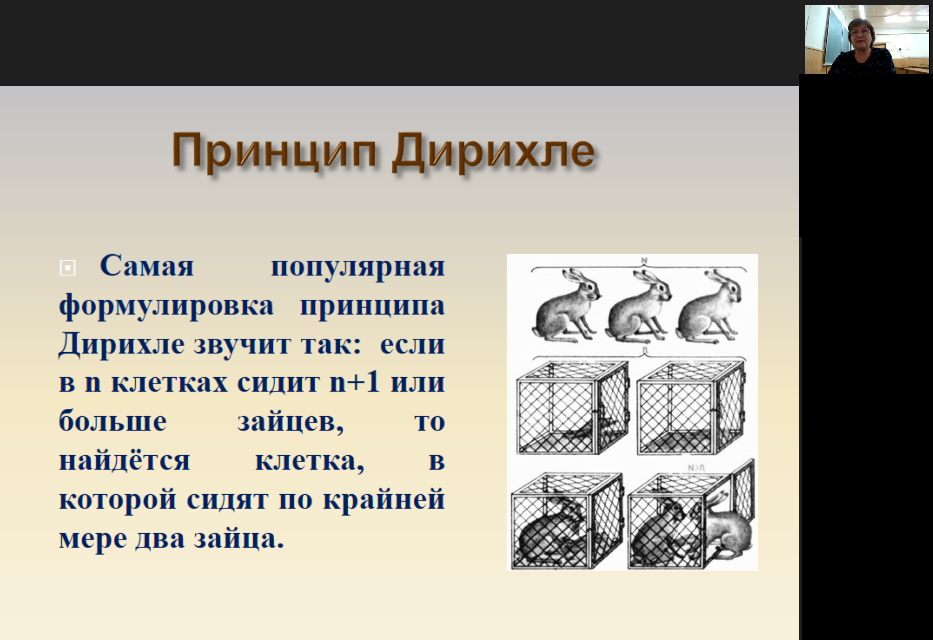 Принцип Дирихле

Самая популярная формулировка принципа Дирихле звучит так: если в n клетках сидит n+1 или больше зайцев, то найдётся клетка, в которой сидят по крайней мере два зайца.

N

n

N>n